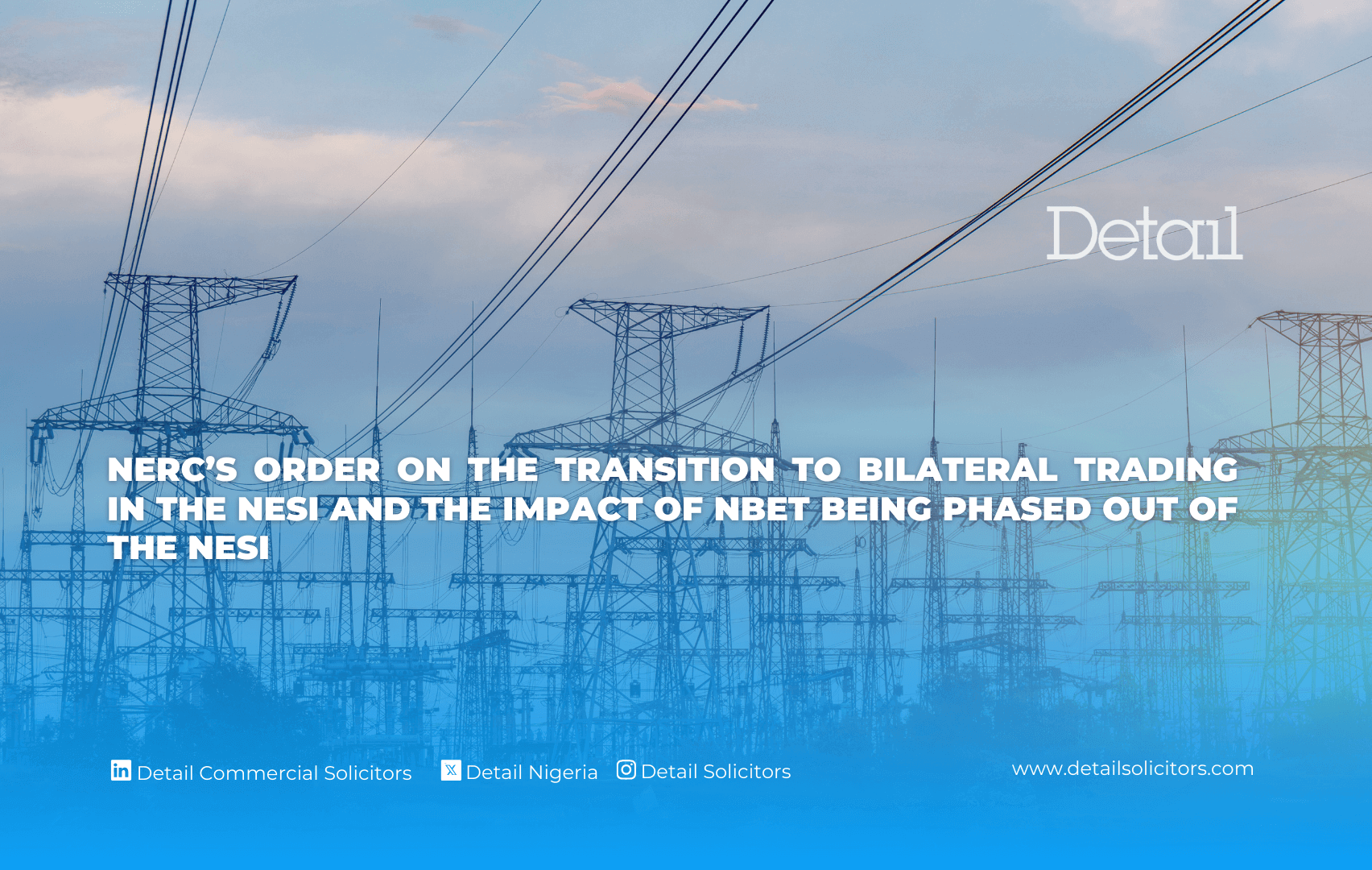 Detail

NERC'S ORDER ON THE TRANSITION TO BILATERAL TRADING IN THE NESI AND THE IMPACT OF NBET BEING PHASED OUT OF THE NESI

Detail Commercial Solicitors Detail Nigeria Detail Solicitors www.detailsolicitors.com